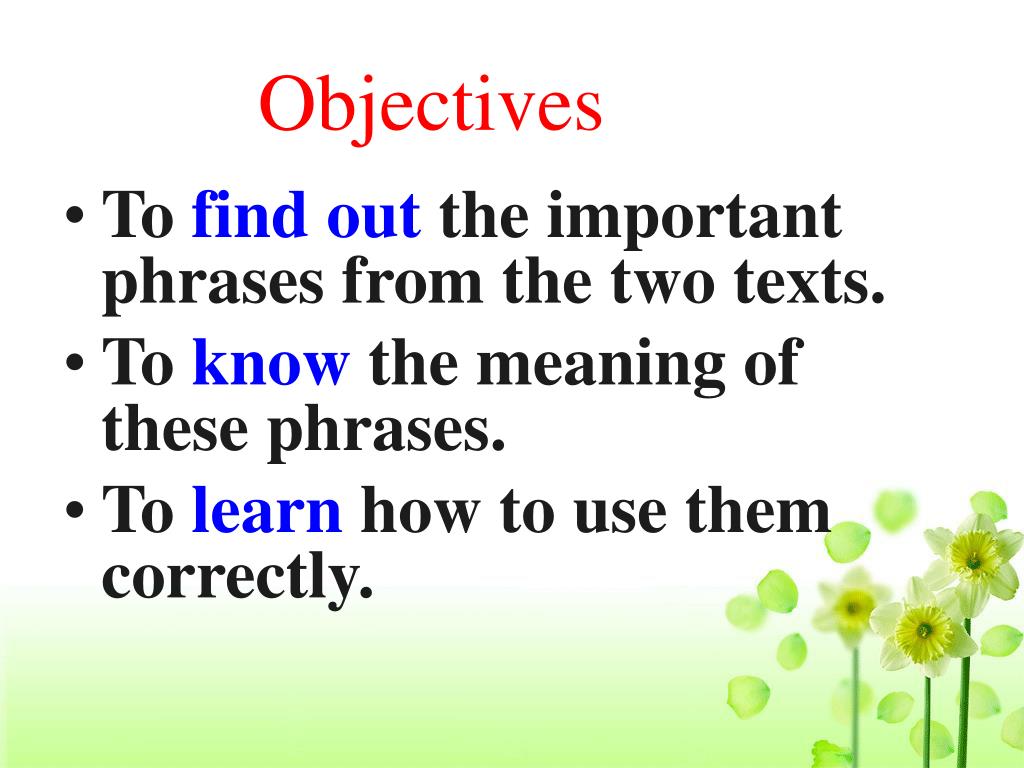 Objectives

• To find out the important phrases from the two texts.
• To know the meaning of these phrases.
• To learn how to use them correctly.